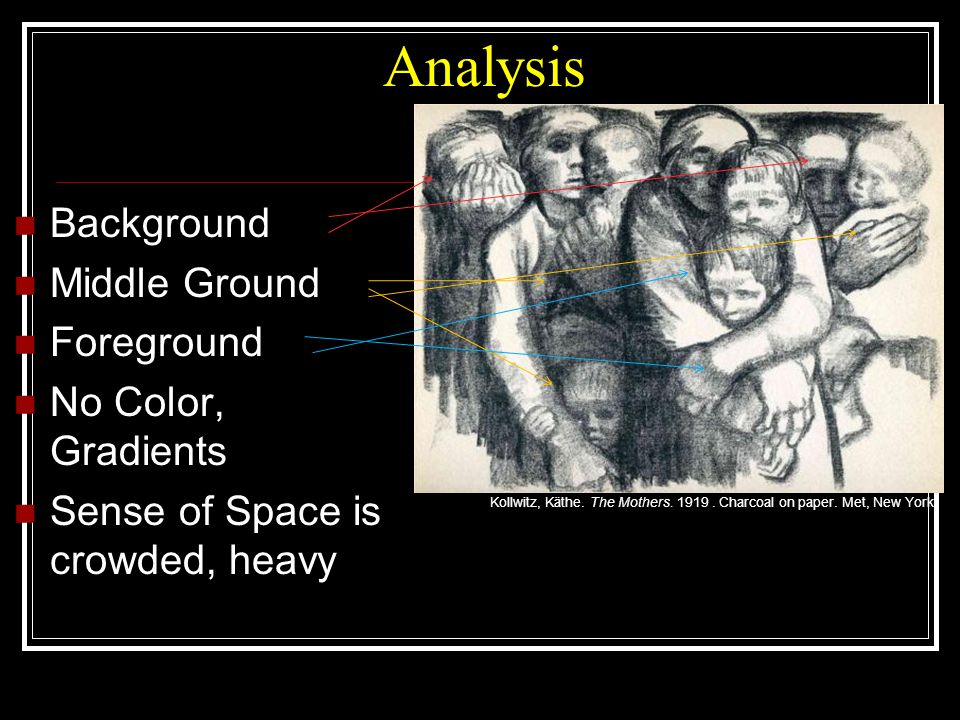 Analysis

Background
Middle Ground
Foreground
No Color, Gradients
Sense of Space is crowded, heavy

Kollwitz, Käthe. The Mothers. 1919 . Charcoal on paper. Met, New York